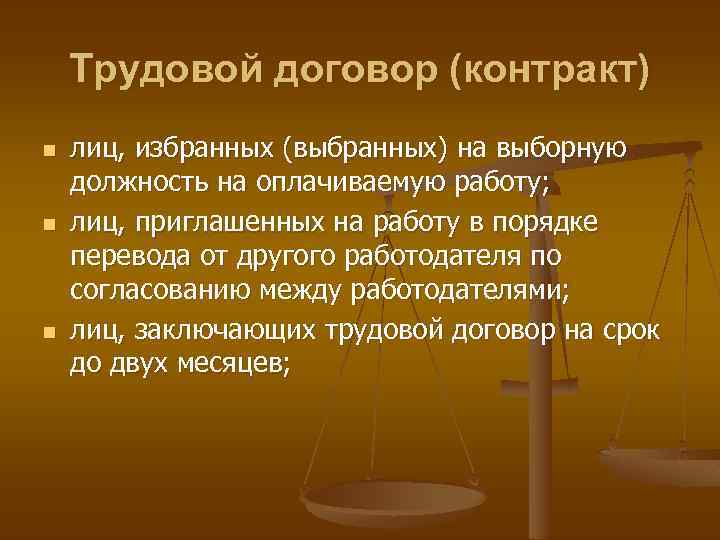 Трудовой договор (контракт)

- лиц, избранных (выбранных) на выборную должность на оплачиваемую работу;
- лиц, приглашенных на работу в порядке перевода от другого работодателя по согласованию между работодателями;
- лиц, заключающих трудовой договор на срок до двух месяцев;